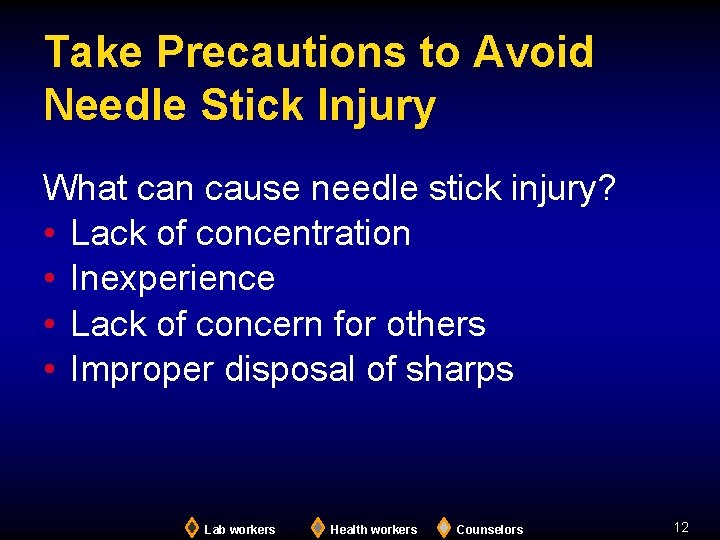 Take Precautions to Avoid Needle Stick Injury

What can cause needle stick injury?
• Lack of concentration
• Inexperience
• Lack of concern for others
• Improper disposal of sharps

Lab workers Health workers Counselors

12